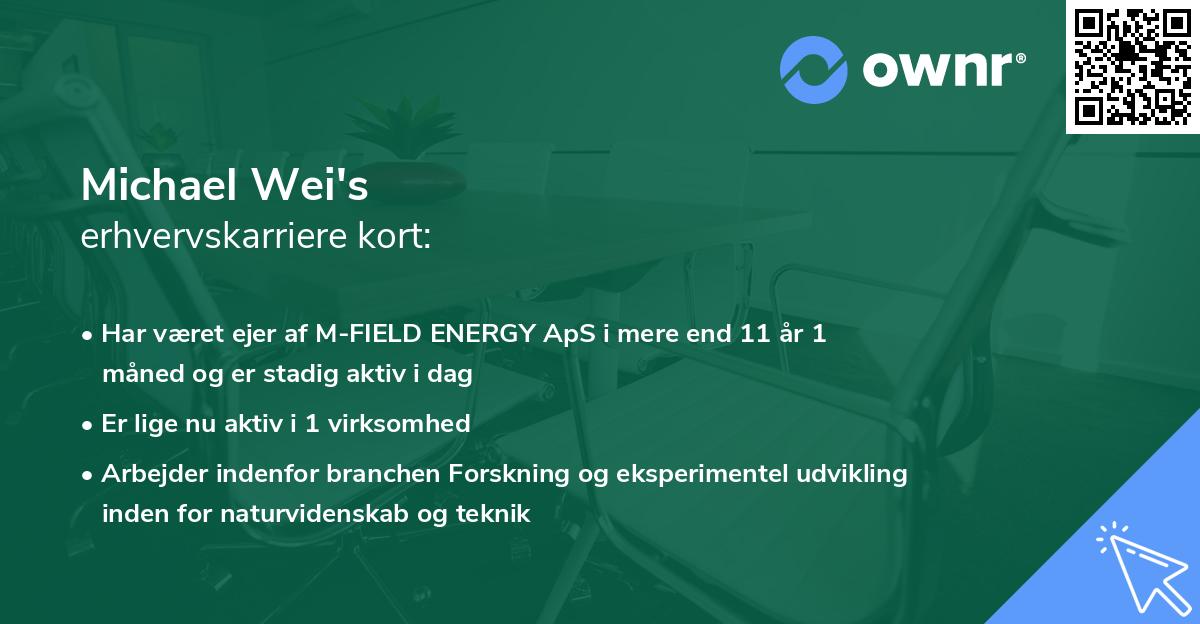 ownr®

Michael Wei's
erhvervskarriere kort:

• Har været ejer af M-FIELD ENERGY ApS i mere end 11 år 1 måned og er stadig aktiv i dag

• Er lige nu aktiv i 1 virksomhed

• Arbejder indenfor branchen Forskning og eksperimentel udvikling inden for naturvidenskab og teknik